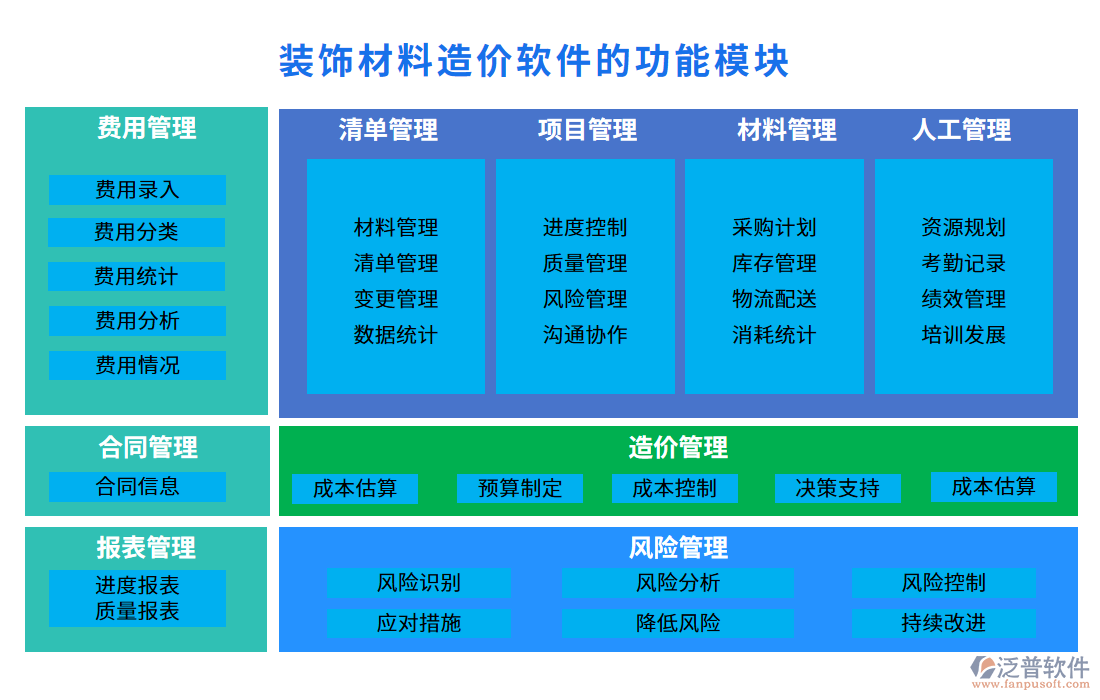 装饰材料造价软件的功能模块

费用管理
费用录入
费用分类
费用统计
费用分析
费用情况

清单管理
材料管理
清单管理
变更管理
数据统计

项目管理
进度控制
质量管理
风险管理
沟通协作

材料管理
采购计划
库存管理
物流配送
消耗统计

人工管理
资源规划
考勤记录
绩效管理
培训发展

合同管理
合同信息

造价管理
成本估算
预算制定
成本控制
决策支持
成本估算

报表管理
进度报表
质量报表

风险管理
风险识别
风险分析
风险控制
应对措施
降低风险
持续改进

泛普软件
www.fanpusoft.com